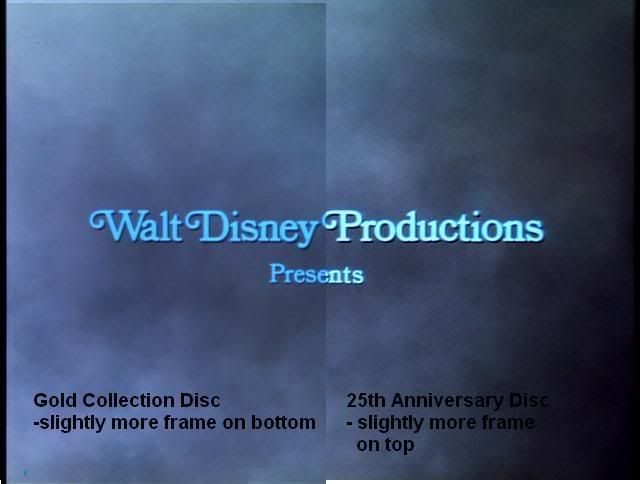 Walt Disney Productions
Presents

Gold Collection Disc
-slightly more frame on bottom

25th Anniversary Disc
- slightly more frame on top